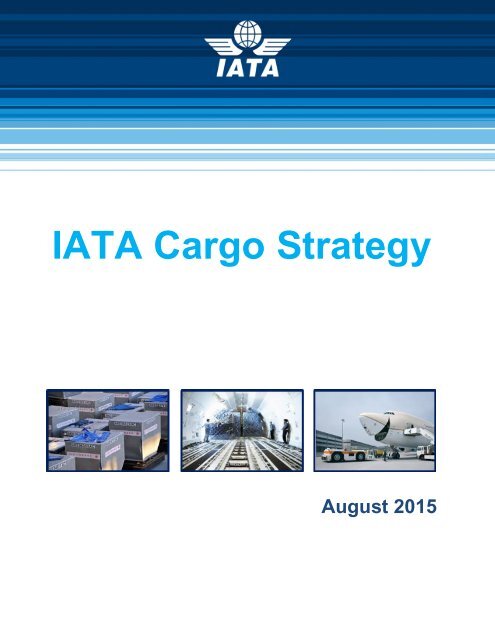 IATA

IATA Cargo Strategy

August 2015